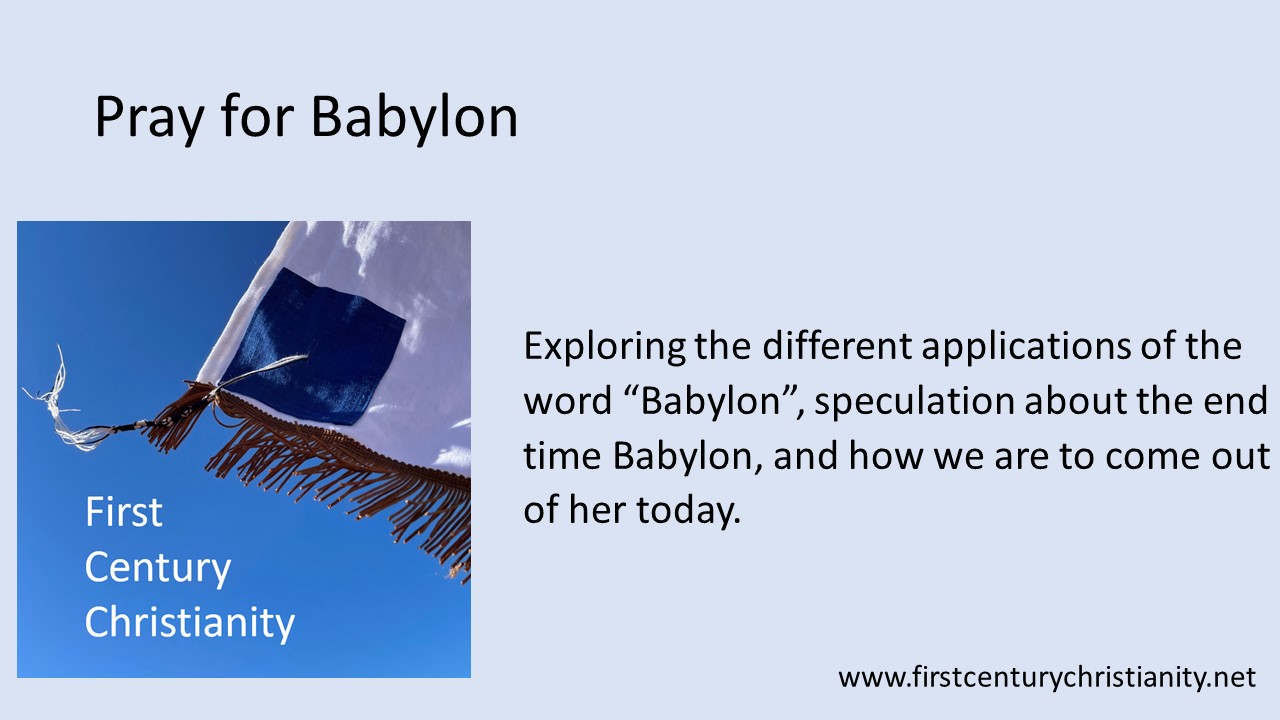 Pray for Babylon

First Century Christianity

Exploring the different applications of the word “Babylon”, speculation about the end time Babylon, and how we are to come out of her today.

www.firstcenturychristianity.net